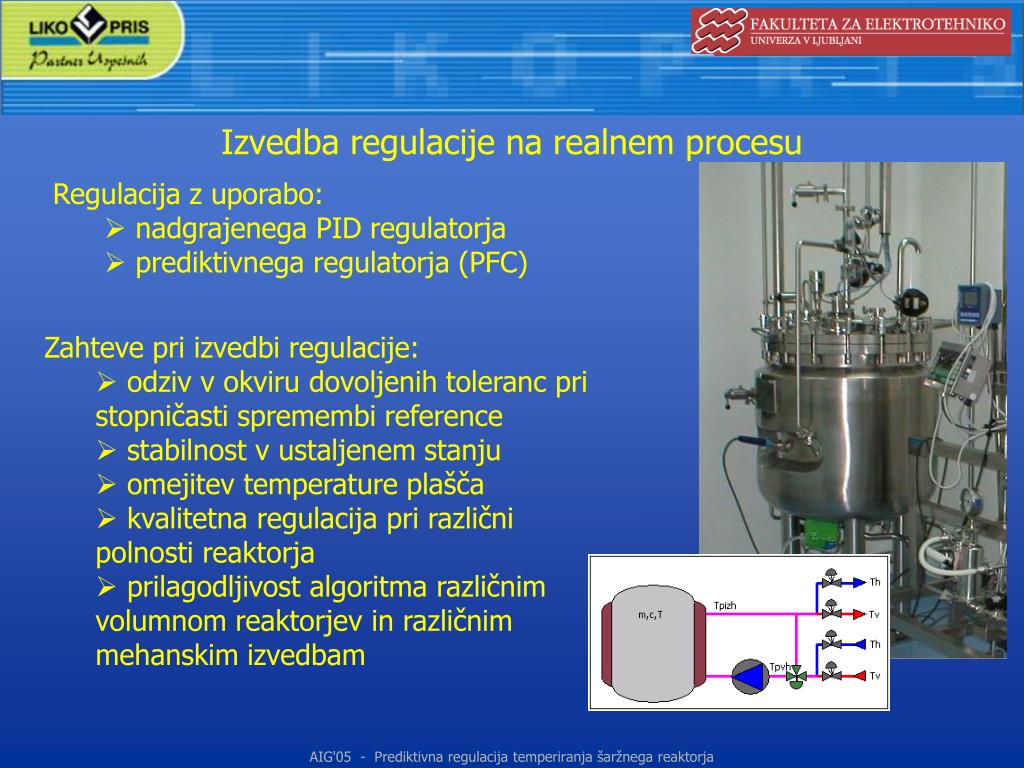 LIKO PRIS
Partner Uspešnih

FAKULTETA ZA ELEKTROTEHNIKO
UNIVERZA V LJUBLJANI

Izvedba regulacije na realnem procesu

Regulacija z uporabo:
➢ nadgrajenega PID regulatorja
➢ prediktivnega regulatorja (PFC)

Zahteve pri izvedbi regulacije:
➢ odziv v okviru dovoljenih toleranc pri stopničasti spremembi reference
➢ stabilnost v ustaljenem stanju
➢ omejitev temperature plašča
➢ kvalitetna regulacija pri različni polnosti reaktorja
➢ prilagodljivost algoritma različnim volumnom reaktorjev in različnim mehanskim izvedbam

m,c,T
Tpizh
Tpvh
Th
Tv
Th
Tv

AIG'05 - Prediktivna regulacija temperiranja šaržnega reaktorja